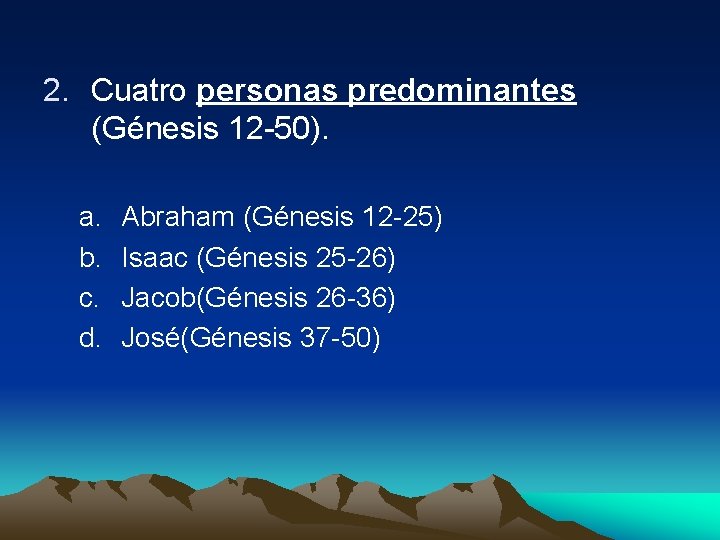 2. Cuatro personas predominantes (Génesis 12-50).

a. Abraham (Génesis 12-25)
b. Isaac (Génesis 25-26)
c. Jacob(Génesis 26-36)
d. José(Génesis 37-50)